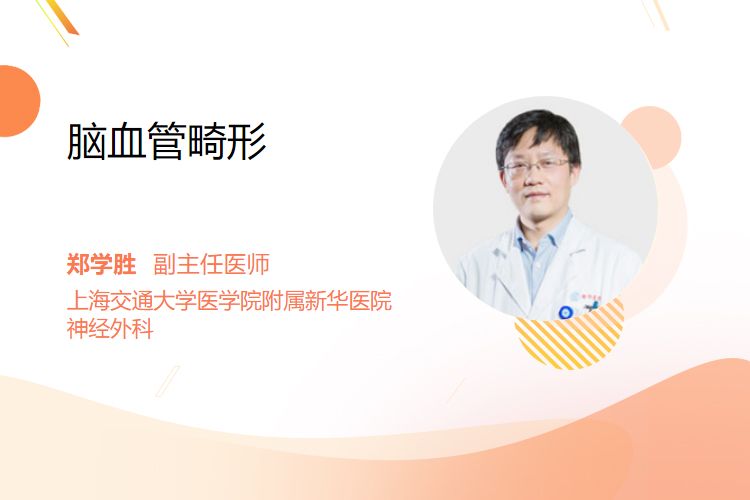 脑血管畸形

郑学胜 副主任医师
上海交通大学医学院附属新华医院
神经外科